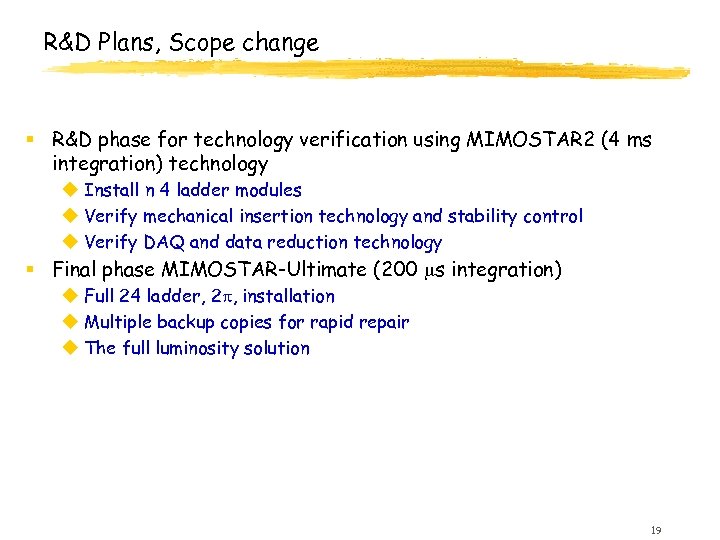 R&D Plans, Scope change

R&D phase for technology verification using MIMOSTAR2 (4 ms integration) technology

Install n 4 ladder modules

Verify mechanical insertion technology and stability control

Verify DAQ and data reduction technology

Final phase MIMOSTAR-Ultimate (200 $\mu$s integration)

Full 24 ladder, $2\pi$, installation

Multiple backup copies for rapid repair

The full luminosity solution

19